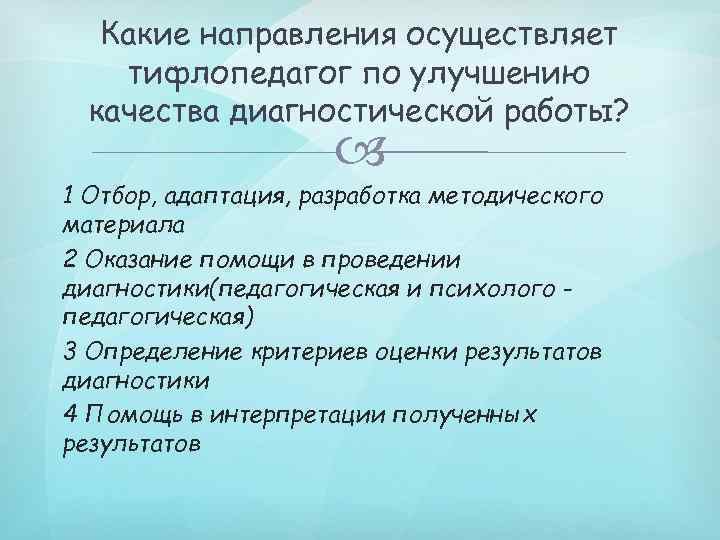 Какие направления осуществляет тифлопедагог по улучшению качества диагностической работы?

1 Отбор, адаптация, разработка методического материала

2 Оказание помощи в проведении диагностики(педагогическая и психолого - педагогическая)

3 Определение критериев оценки результатов диагностики

4 Помощь в интерпретации полученных результатов